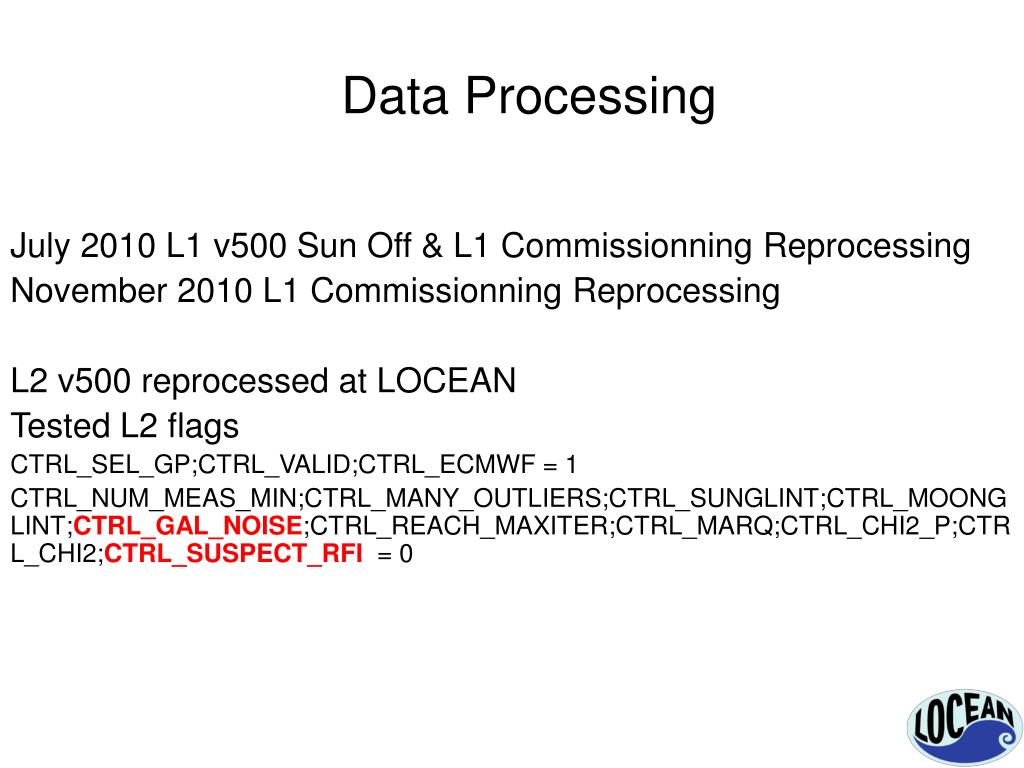 Data Processing

July 2010 L1 v500 Sun Off & L1 Commissionning Reprocessing
November 2010 L1 Commissionning Reprocessing

L2 v500 reprocessed at LOCEAN
Tested L2 flags
CTRL_SEL_GP;CTRL_VALID;CTRL_ECMWF = 1
CTRL_NUM_MEAS_MIN;CTRL_MANY_OUTLIERS;CTRL_SUNGLINT;CTRL_MOONGLINT;CTRL_GAL_NOISE;CTRL_REACH_MAXITER;CTRL_MARQ;CTRL_CHI2_P;CTRL_CHI2;CTRL_SUSPECT_RFI = 0

LOCEAN